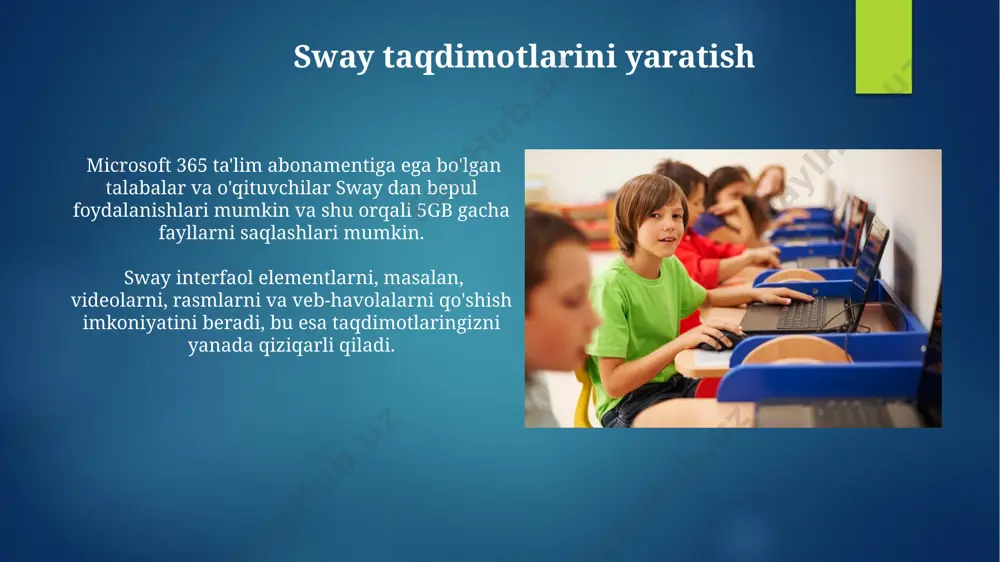 Sway taqdimotlarini yaratish

Microsoft 365 ta'lim abonamentiga ega bo'lgan talabalar va o'qituvchilar Sway dan bepul foydalanishlari mumkin va shu orqali 5GB gacha fayllarni saqlashlari mumkin.

Sway interfaol elementlarni, masalan, videolarni, rasmlarni va veb-havolalarni qo'shish imkoniyatini beradi, bu esa taqdimotlaringizni yanada qiziqarli qiladi.